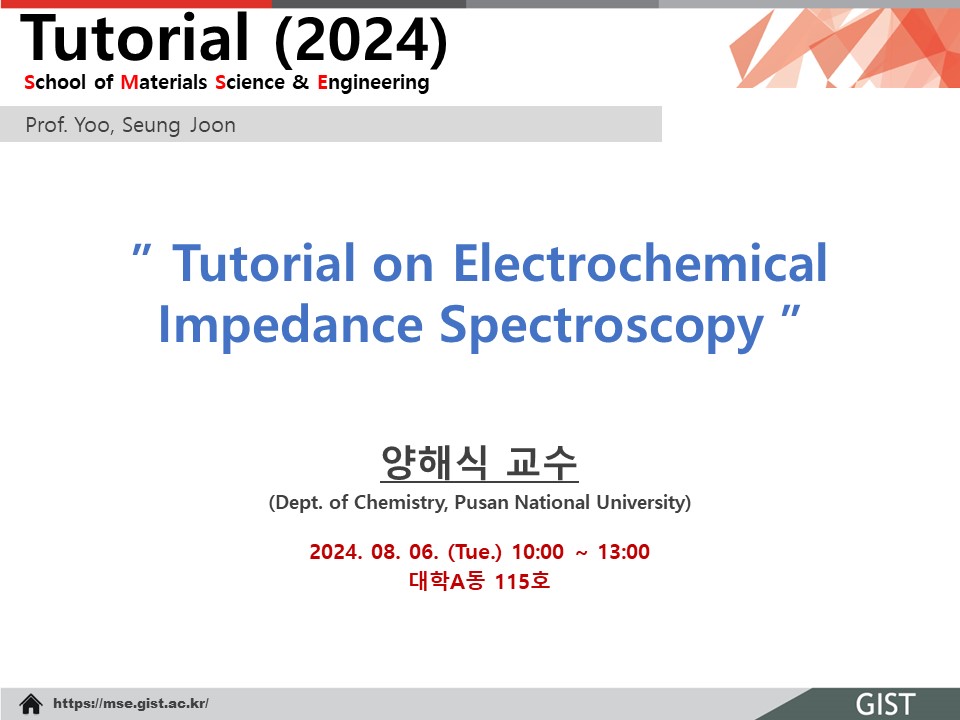 Tutorial (2024)
School of Materials Science & Engineering

Prof. Yoo, Seung Joon

" Tutorial on Electrochemical Impedance Spectroscopy "

양해식 교수
(Dept. of Chemistry, Pusan National University)

2024. 08. 06. (Tue.) 10:00 ~ 13:00
대학A동 115호

https://mse.gist.ac.kr/

GIST